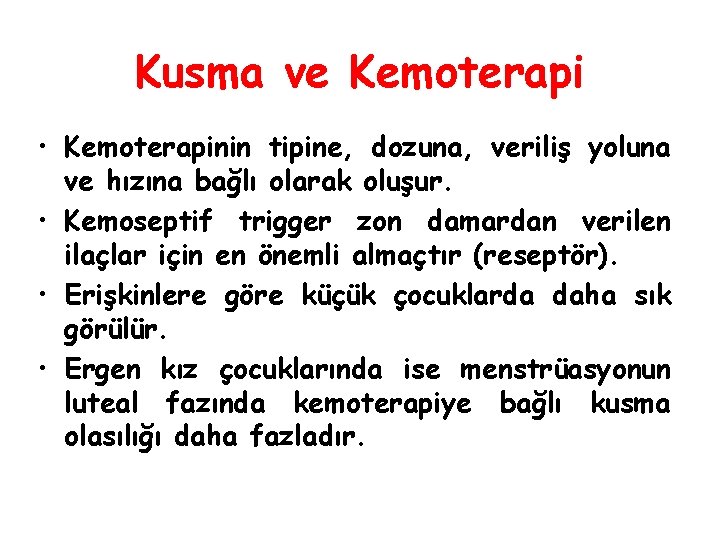 Kusma ve Kemoterapi

• Kemoterapinin tipine, dozuna, veriliş yoluna ve hızına bağlı olarak oluşur.

• Kemoseptif trigger zon damardan verilen ilaçlar için en önemli almaçtır (reseptör).

• Erişkinlere göre küçük çocuklarda daha sık görülür.

• Ergen kız çocuklarında ise menstrüasyonun luteal fazında kemoterapiye bağlı kusma olasılığı daha fazladır.